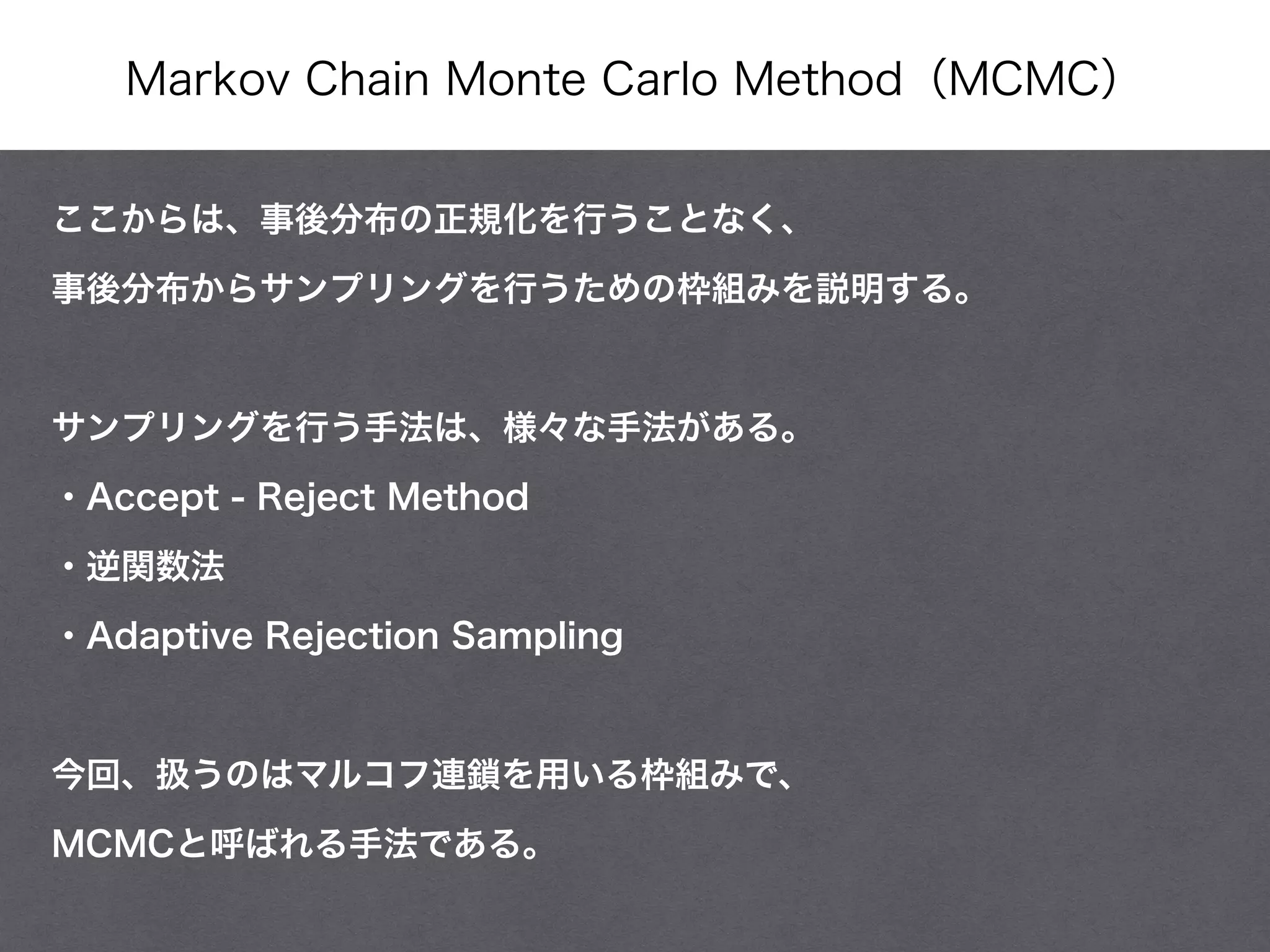 Markov Chain Monte Carlo Method（MCMC）

ここからは、事後分布の正規化を行うことなく、

事後分布からサンプリングを行うための枠組みを説明する。

サンプリングを行う手法は、様々な手法がある。

・Accept - Reject Method

・逆関数法

・Adaptive Rejection Sampling

今回、扱うのはマルコフ連鎖を用いる枠組みで、

MCMCと呼ばれる手法である。